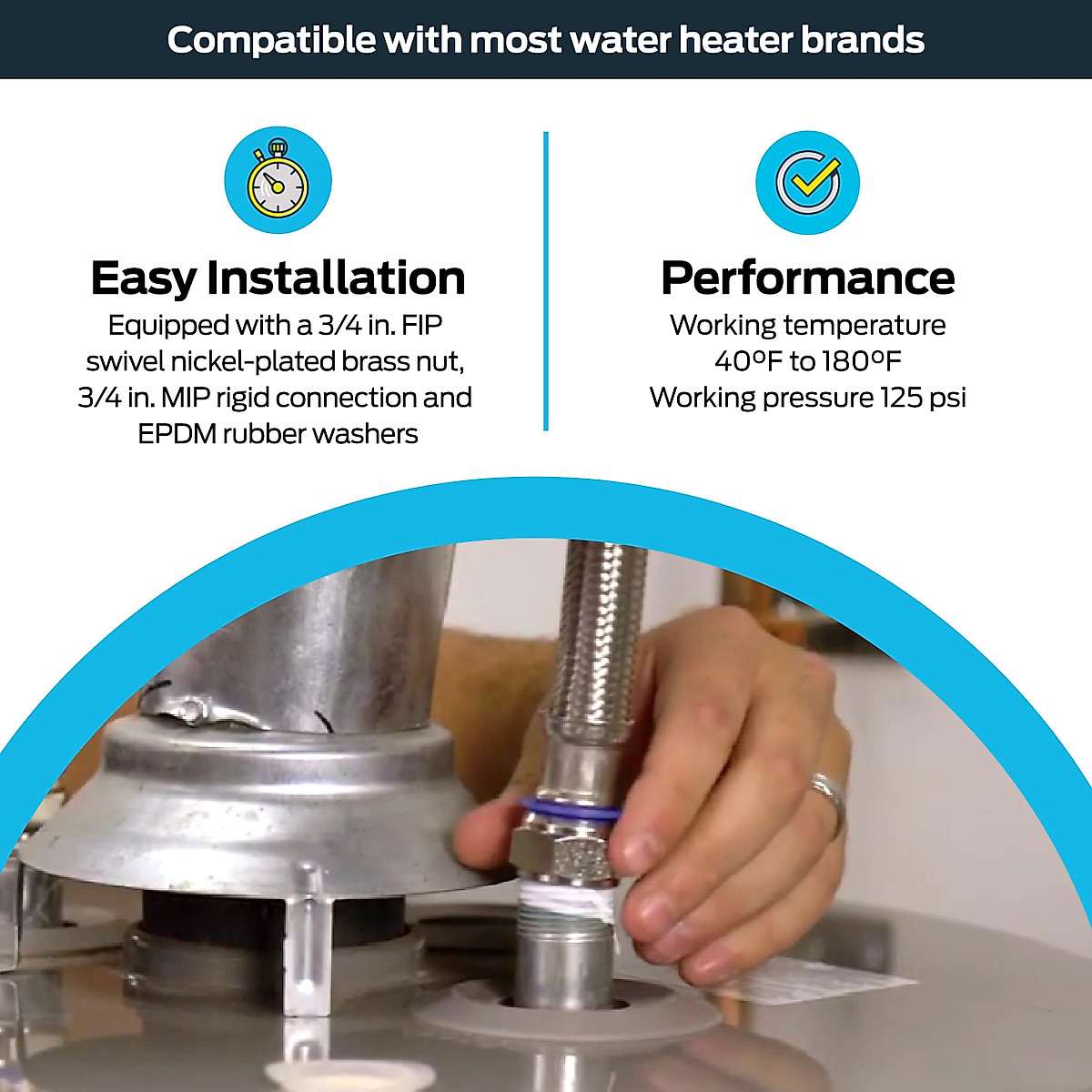 Compatible with most water heater brands

Easy Installation
Equipped with a 3/4 in. FIP swivel nickel-plated brass nut, 3/4 in. MIP rigid connection and EPDM rubber washers

Performance
Working temperature
40ºF to 180ºF
Working pressure 125 psi